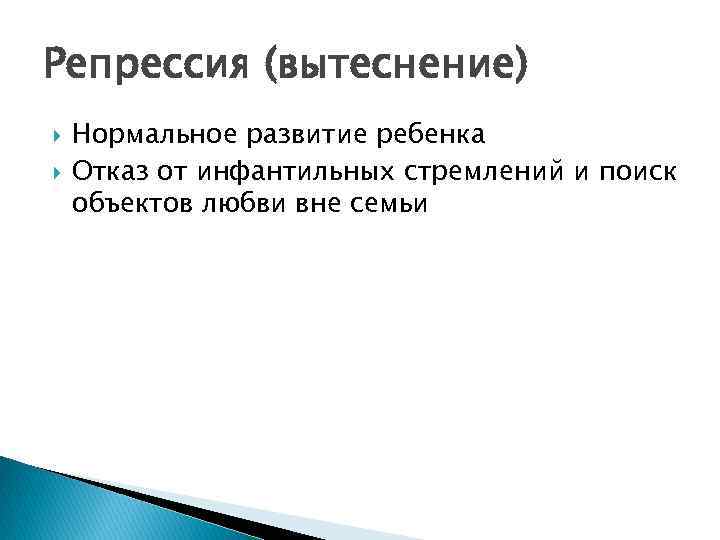 Репрессия (вытеснение)

Нормальное развитие ребенка

Отказ от инфантильных стремлений и поиск объектов любви вне семьи